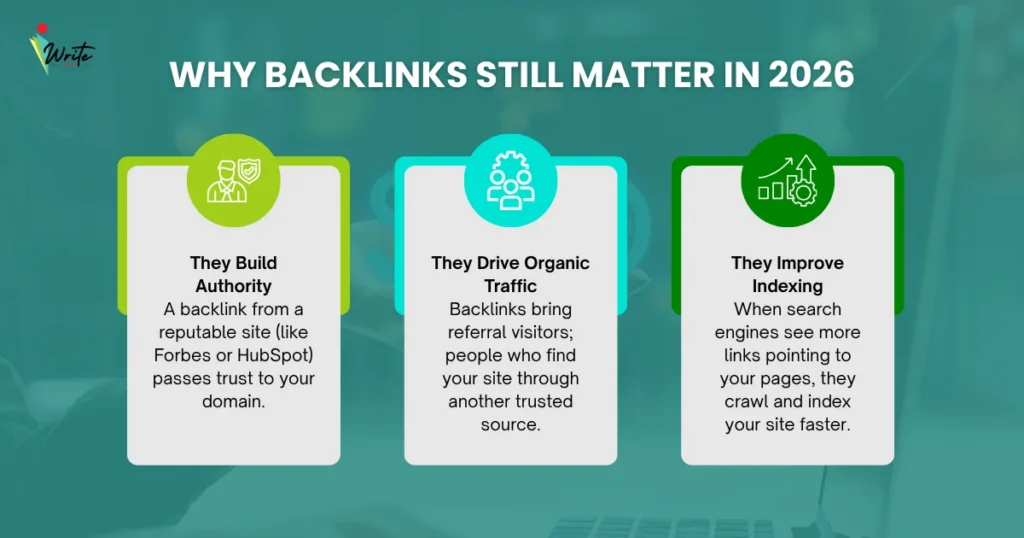 Write

WHY BACKLINKS STILL MATTER IN 2026

They Build Authority
A backlink from a reputable site (like Forbes or HubSpot) passes trust to your domain.

They Drive Organic Traffic
Backlinks bring referral visitors; people who find your site through another trusted source.

They Improve Indexing
When search engines see more links pointing to your pages, they crawl and index your site faster.